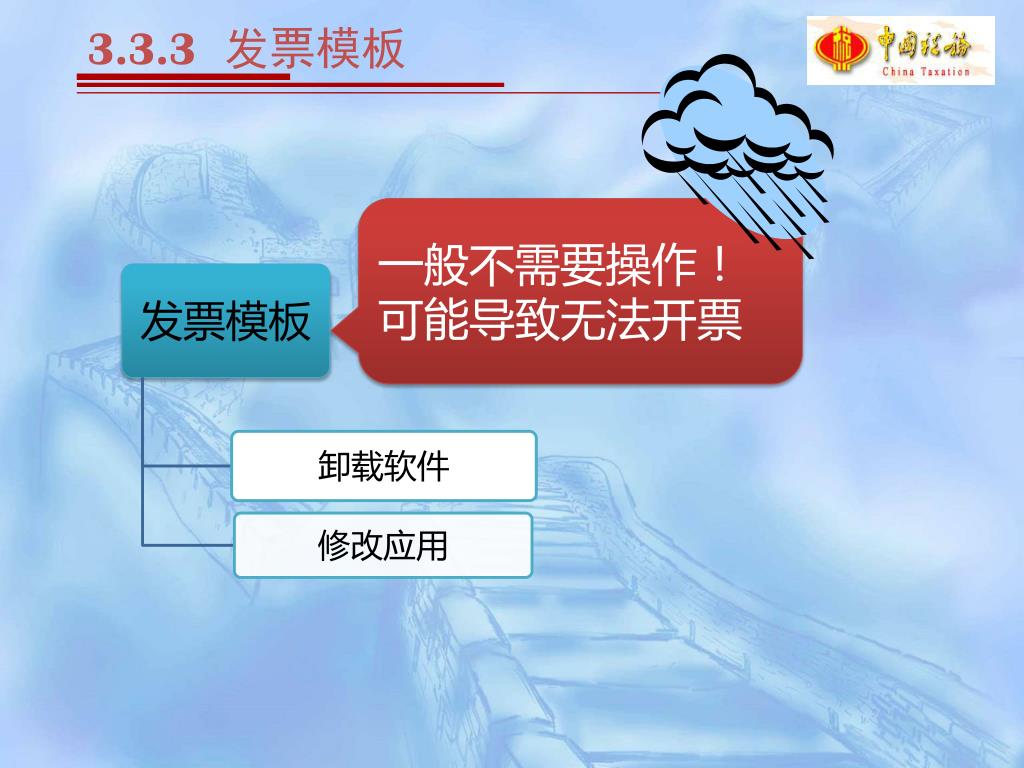 3.3.3 发票模板

中国税务
China Taxation

发票模板

一般不需要操作！
可能导致无法开票

卸载软件

修改应用